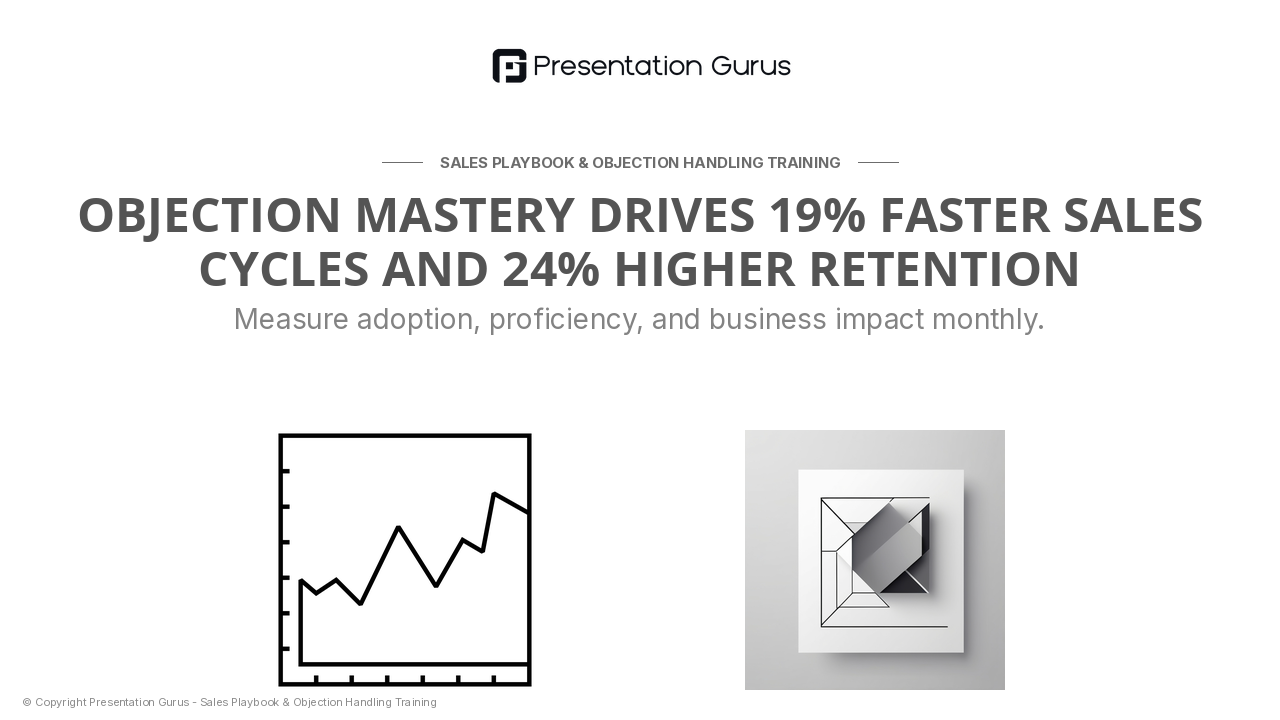 Presentation Gurus

SALES PLAYBOOK & OBJECTION HANDLING TRAINING

OBJECTION MASTERY DRIVES 19% FASTER SALES CYCLES AND 24% HIGHER RETENTION

Measure adoption, proficiency, and business impact monthly.

© Copyright Presentation Gurus - Sales Playbook & Objection Handling Training